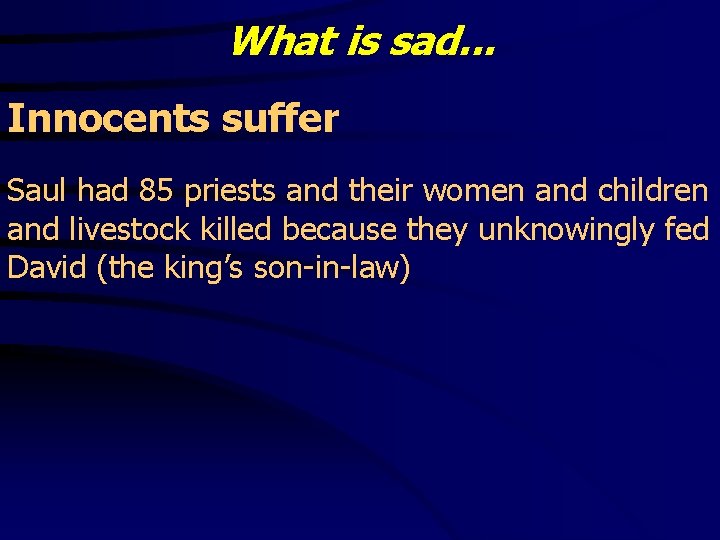 What is sad…

Innocents suffer

Saul had 85 priests and their women and children and livestock killed because they unknowingly fed David (the king’s son-in-law)